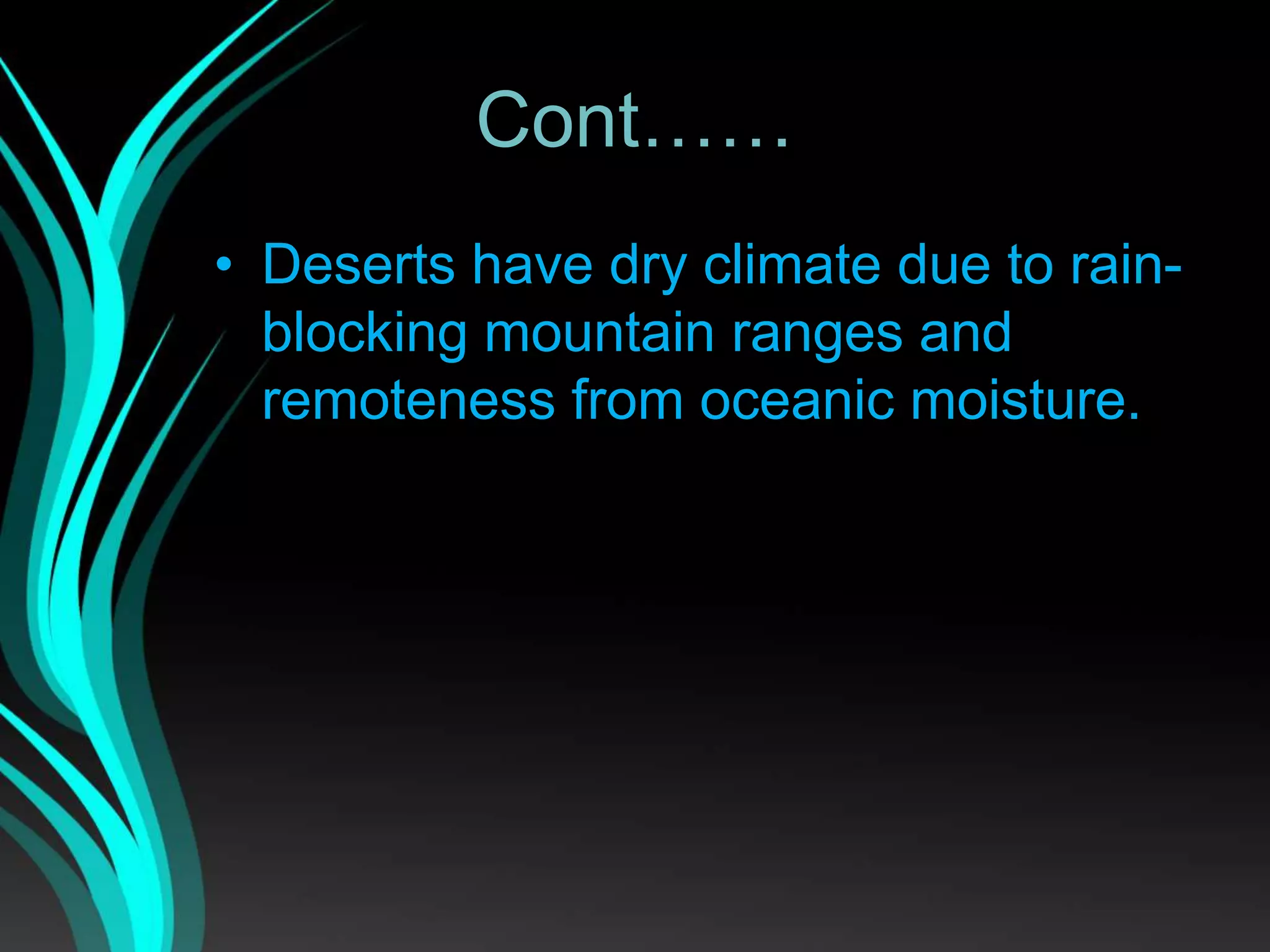 Cont……

• Deserts have dry climate due to rain-blocking mountain ranges and remoteness from oceanic moisture.